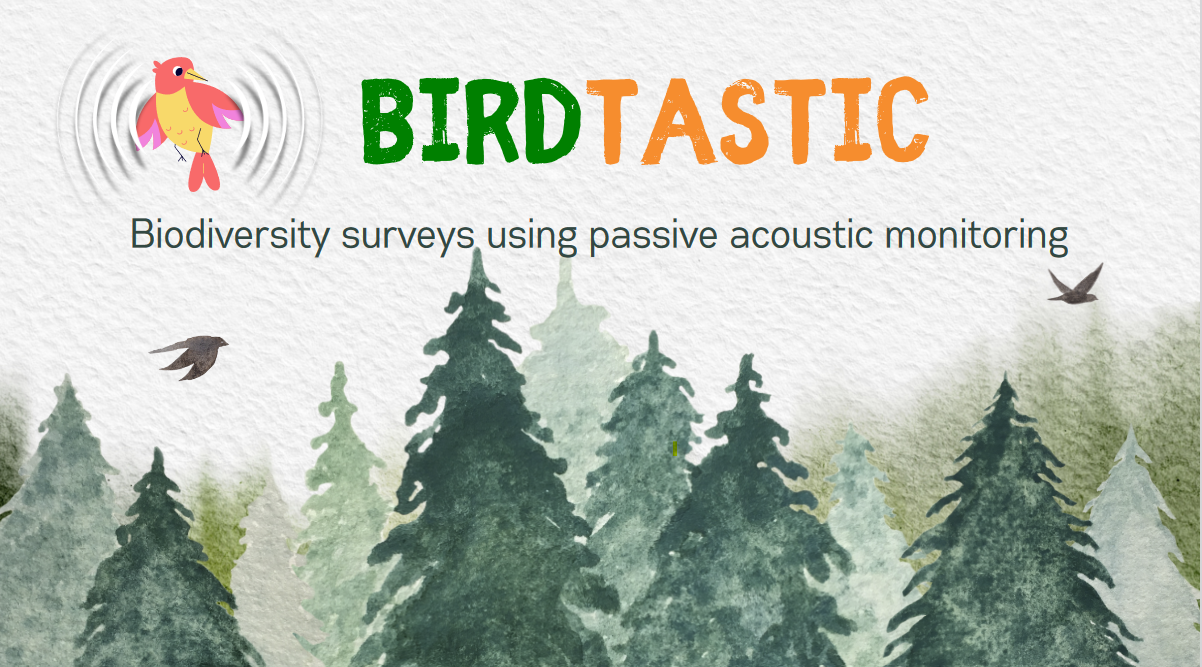 BIRDTASTIC

Biodiversity surveys using passive acoustic monitoring